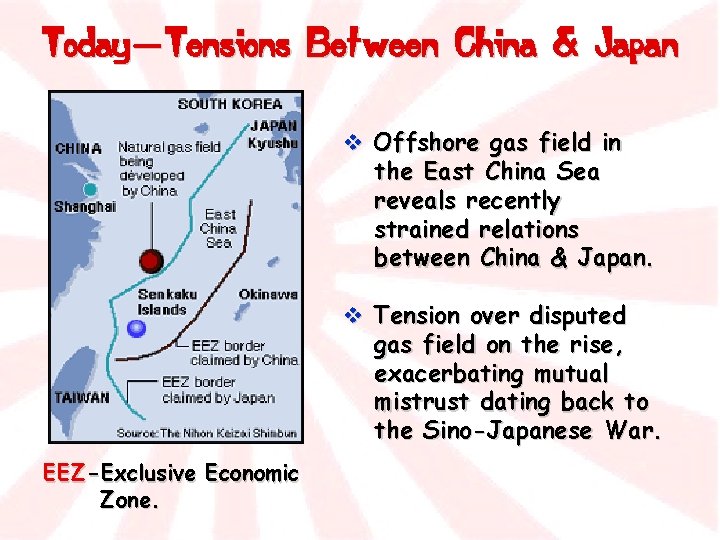 Today—Tensions Between China & Japan

SOUTH KOREA
JAPAN
Kyushu
CHINA
Natural gas field being developed by China
Shanghai
East China Sea
Senkaku Islands
Okinawa
EEZ border claimed by China
EEZ border claimed by Japan
TAIWAN
Source: The Nihon Keizai Shimbun

EEZ-Exclusive Economic Zone.

❖ Offshore gas field in the East China Sea reveals recently strained relations between China & Japan.

❖ Tension over disputed gas field on the rise, exacerbating mutual mistrust dating back to the Sino-Japanese War.